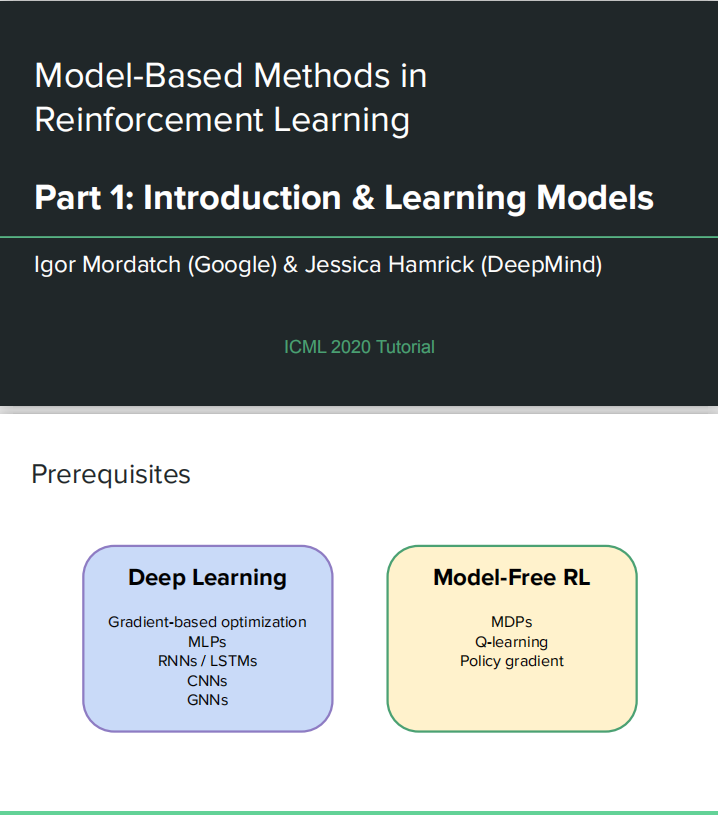 Model-Based Methods in Reinforcement Learning

Part 1: Introduction & Learning Models

Igor Mordatch (Google) & Jessica Hamrick (DeepMind)

ICML 2020 Tutorial

Prerequisites

Deep Learning

Gradient-based optimization
MLPs
RNNs / LSTMs
CNNs
GNNs

Model-Free RL

MDPs
Q-learning
Policy gradient